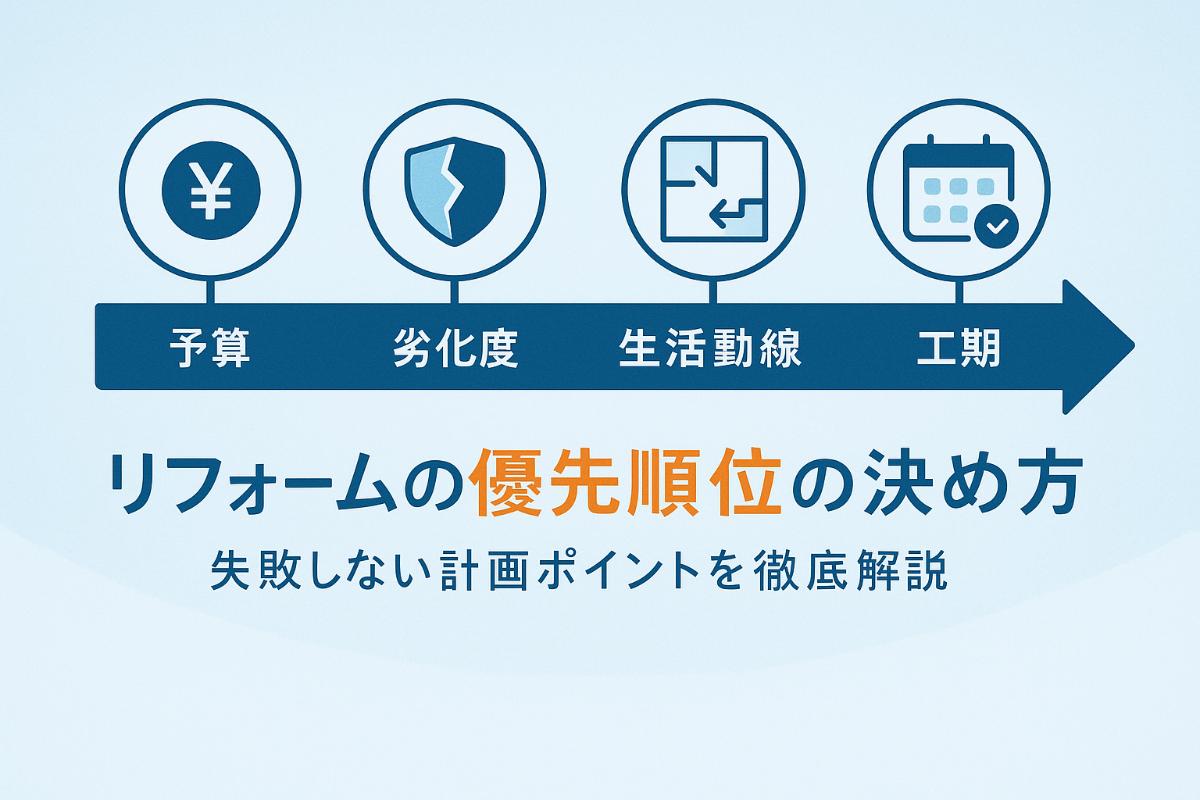 ¥

予算 劣化度 生活動線 工期

リフォームの優先順位の決め方

失敗しない計画ポイントを徹底解説